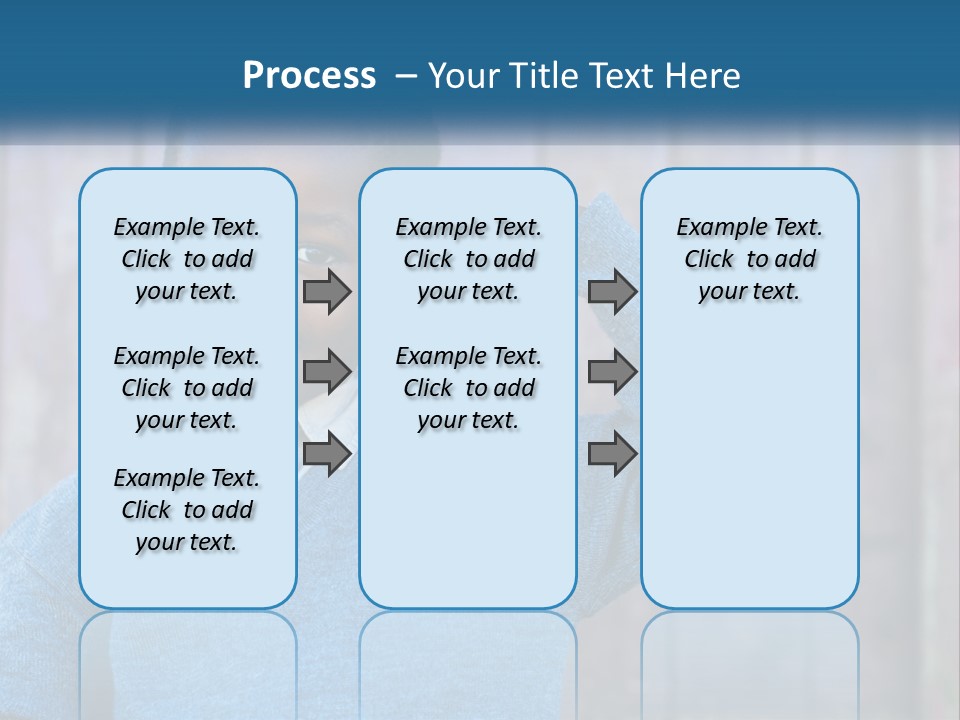 Process – Your Title Text Here

Example Text. Click to add your text.

Example Text. Click to add your text.

Example Text. Click to add your text.

Example Text. Click to add your text.

Example Text. Click to add your text.

Example Text. Click to add your text.